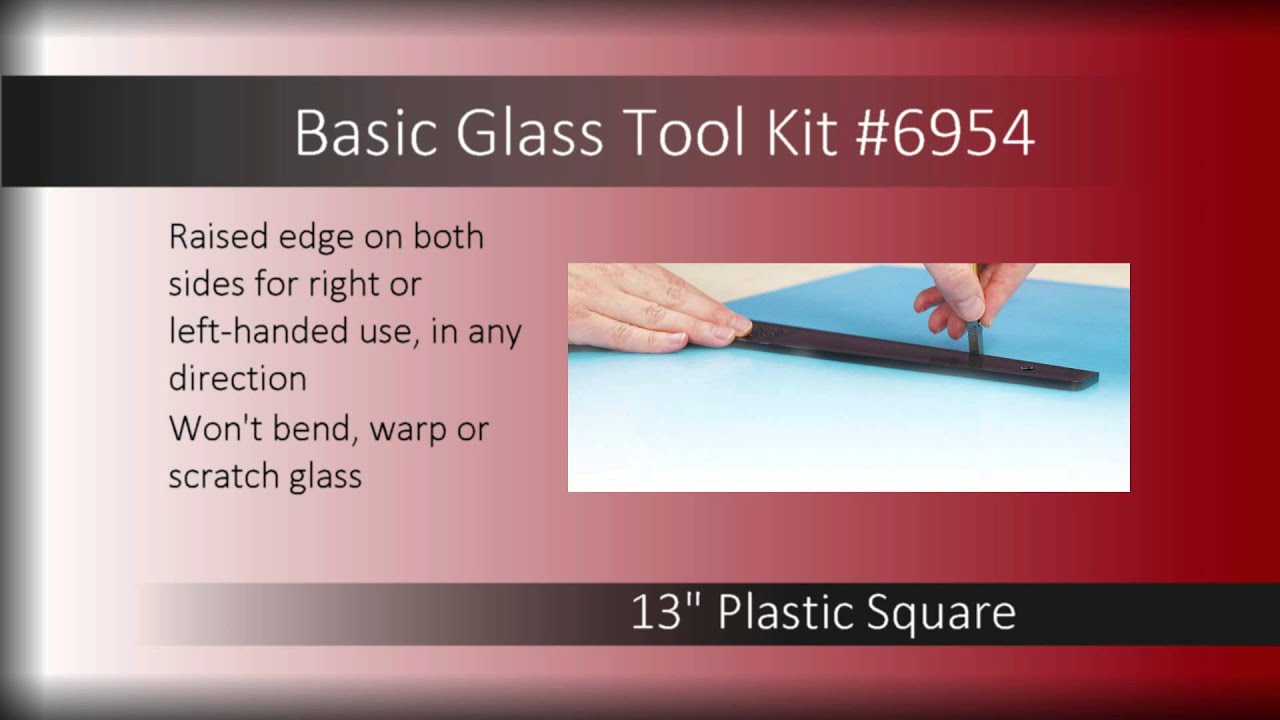 Basic Glass Tool Kit #6954

Raised edge on both sides for right or left-handed use, in any direction

Won't bend, warp or scratch glass

13" Plastic Square